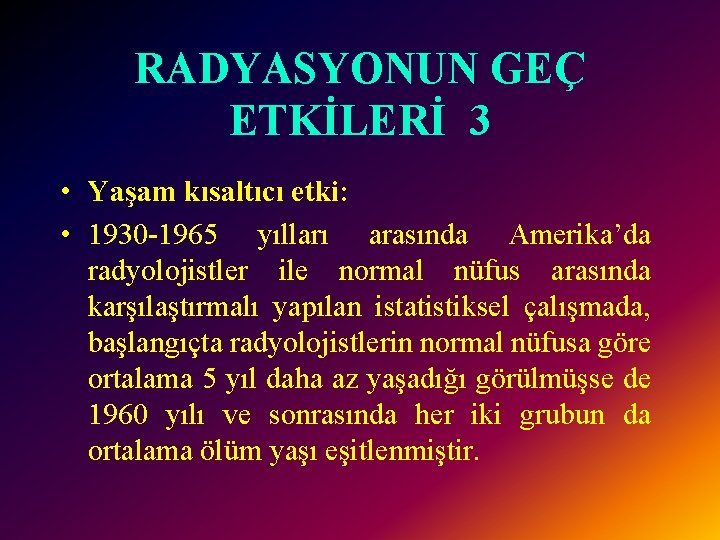 RADYASYONUN GEÇ ETKİLERİ 3

• Yaşam kısaltıcı etki:

• 1930-1965 yılları arasında Amerika'da radyolojistler ile normal nüfus arasında karşılaştırmalı yapılan istatistiksel çalışmada, başlangıçta radyolojistlerin normal nüfusa göre ortalama 5 yıl daha az yaşadığı görülmüşse de 1960 yılı ve sonrasında her iki grubun da ortalama ölüm yaşı eşitlenmiştir.